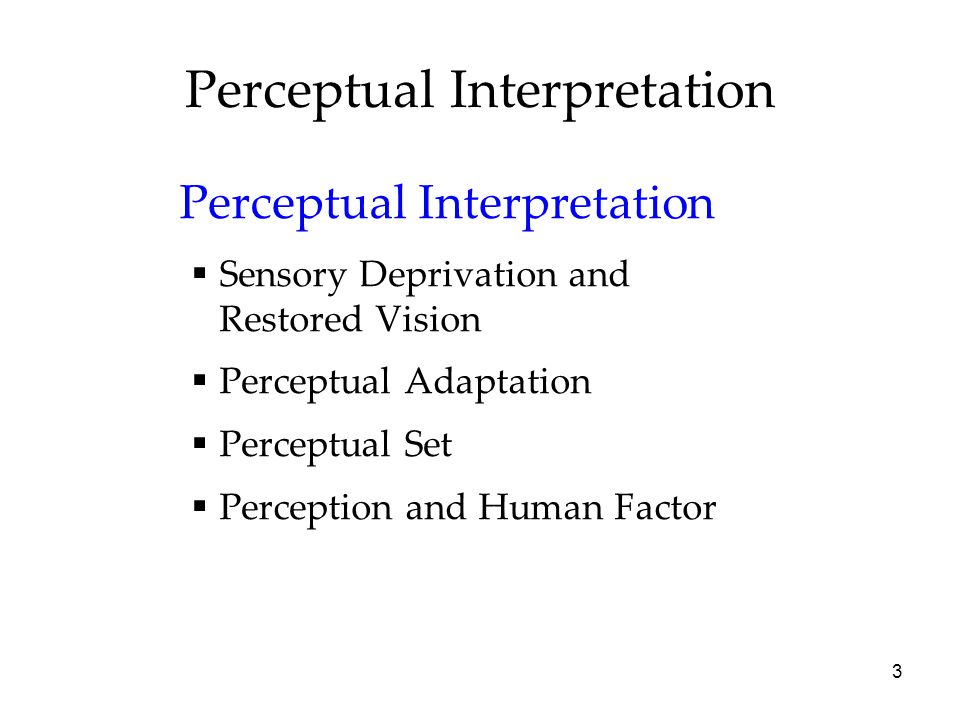 Perceptual Interpretation

Perceptual Interpretation

▪ Sensory Deprivation and Restored Vision

▪ Perceptual Adaptation

▪ Perceptual Set

▪ Perception and Human Factor

3